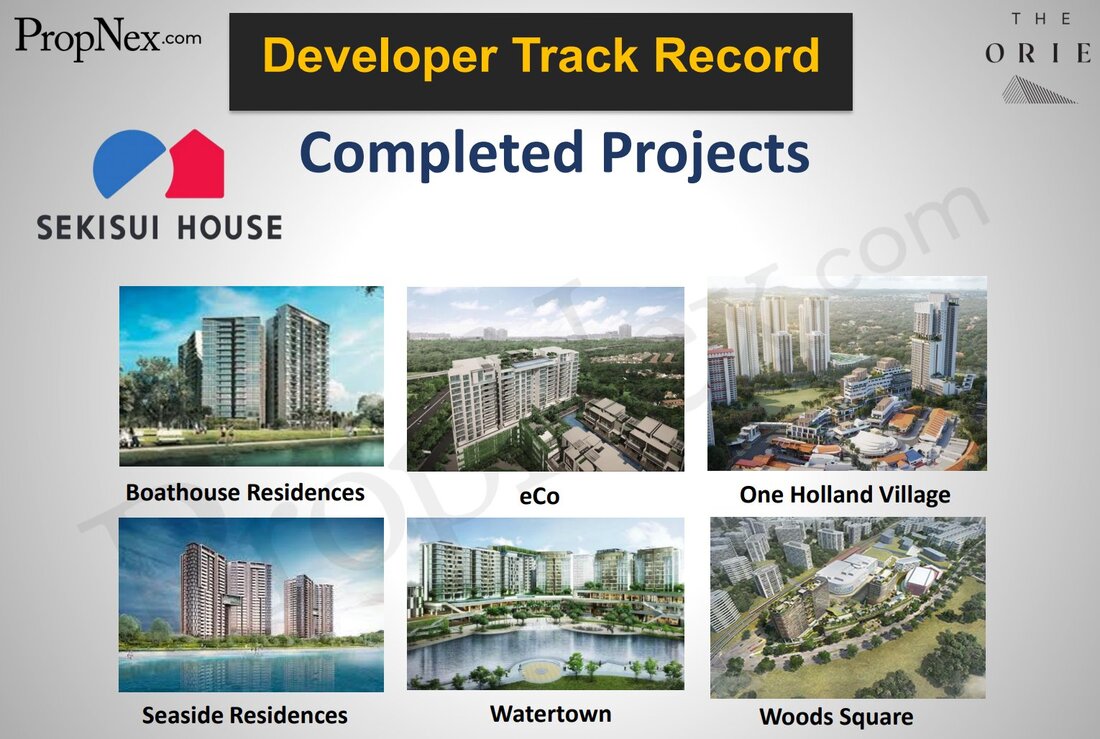 PropNex.com

Developer Track Record

THE ORIE

SEKISUI HOUSE

Completed Projects

PropNex.com

Boathouse Residences

eCo

One Holland Village

Seaside Residences

Watertown

Woods Square